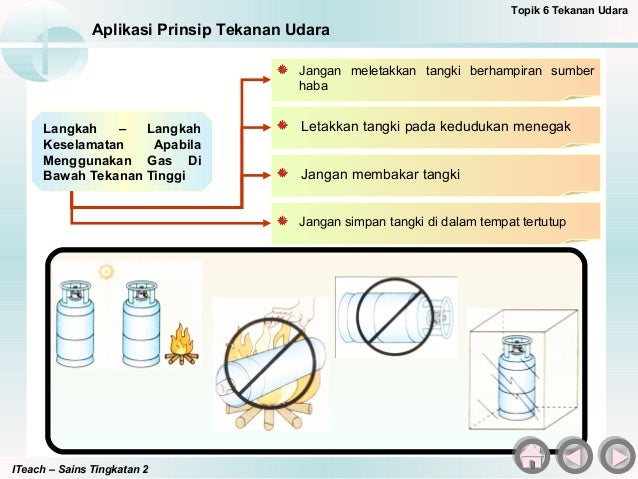 Topik 6 Tekanan Udara

Aplikasi Prinsip Tekanan Udara

Langkah – Langkah Keselamatan Apabila Menggunakan Gas Di Bawah Tekanan Tinggi

Jangan meletakkan tangki berhampiran sumber haba

Letakkan tangki pada kedudukan menegak

Jangan membakar tangki

Jangan simpan tangki di dalam tempat tertutup

ITeach – Sains Tingkatan 2